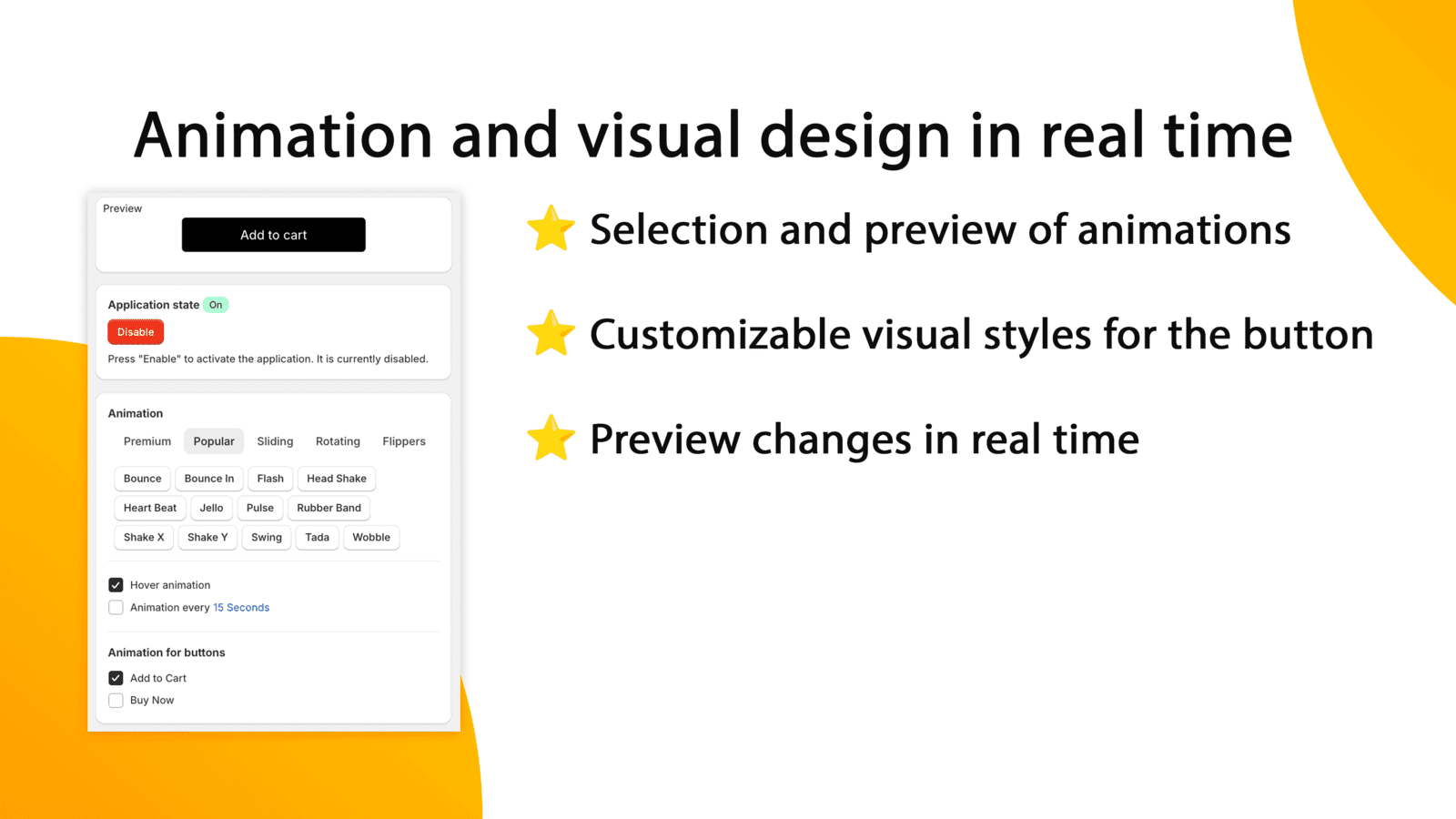 Animation and visual design in real time

Preview

Add to cart

Application state On

Disable

Press "Enable" to activate the application. It is currently disabled.

Animation

Premium Popular Sliding Rotating Flippers

Bounce Bounce In Flash Head Shake

Heart Beat Jello Pulse Rubber Band

Shake X Shake Y Swing Tada Wobble

Hover animation

Animation every 15 Seconds

Animation for buttons

Add to Cart

Buy Now

Selection and preview of animations

Customizable visual styles for the button

Preview changes in real time